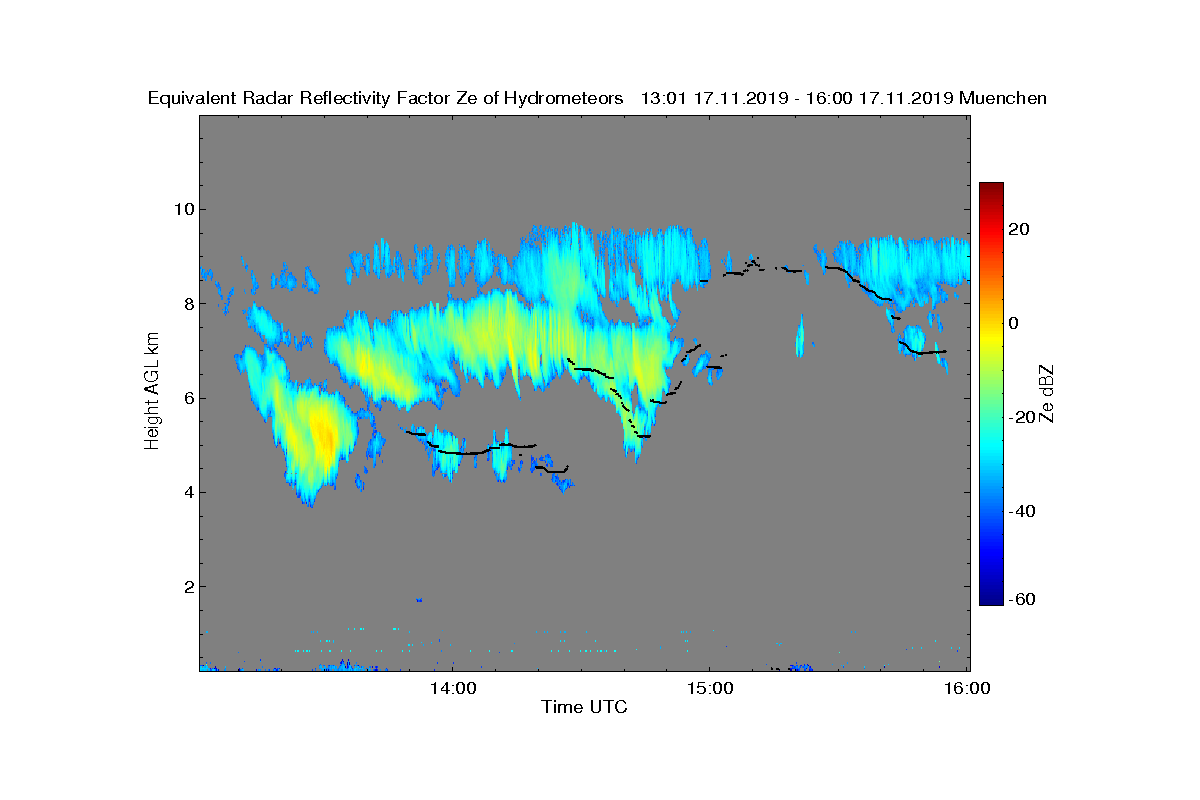 Equivalent Radar Reflectivity Factor Ze of Hydrometeors 13:01 17.11.2019 - 16:00 17.11.2019 Muenchen

Height AGL km

10
8
6
4
2

14:00
15:00
16:00

Time UTC

20
0
-20
-40
-60

Ze dBZ